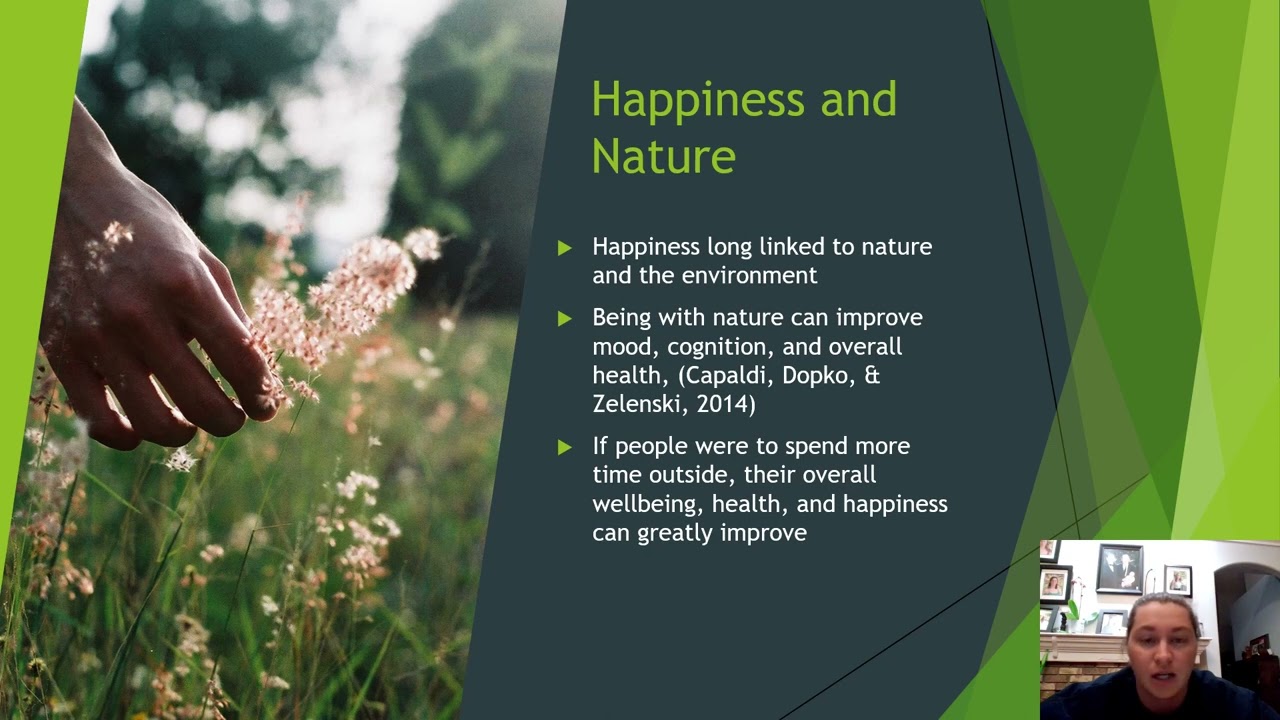 Happiness and Nature

Happiness long linked to nature and the environment

Being with nature can improve mood, cognition, and overall health, (Capaldi, Dopko, & Zelenski, 2014)

If people were to spend more time outside, their overall wellbeing, health, and happiness can greatly improve